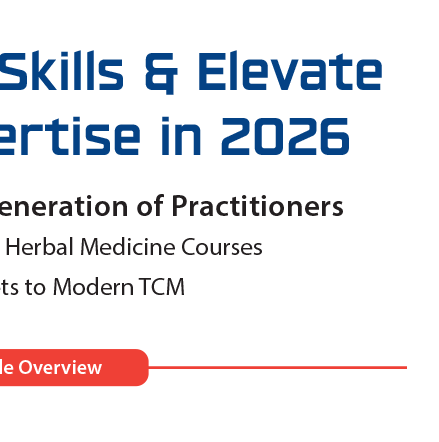 Skills & Elevate
ertise in 2026

eneration of Practitioners

Herbal Medicine Courses

ts to Modern TCM

le Overview